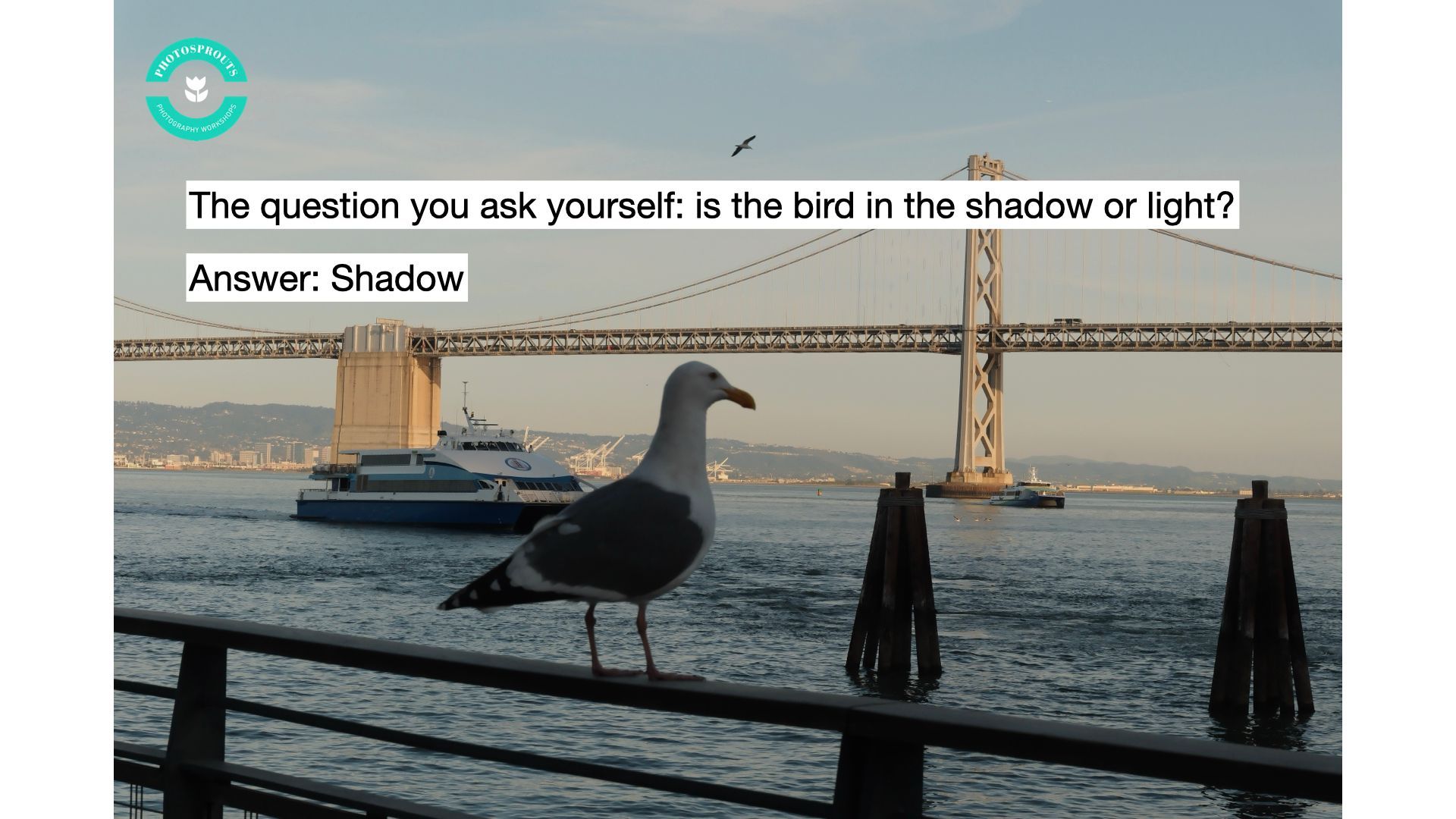 PHOTOSPROUTS
PHOTOGRAPHY WORKSHOPS

The question you ask yourself: is the bird in the shadow or light?

Answer: Shadow